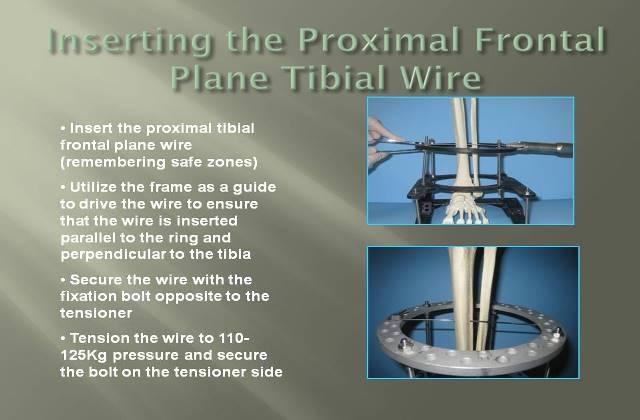 Inserting the Proximal Frontal Plane Tibial Wire

• Insert the proximal tibial frontal plane wire (remembering safe zones)

• Utilize the frame as a guide to drive the wire to ensure that the wire is inserted parallel to the ring and perpendicular to the tibia

• Secure the wire with the fixation bolt opposite to the tensioner

• Tension the wire to 110-125Kg pressure and secure the bolt on the tensioner side